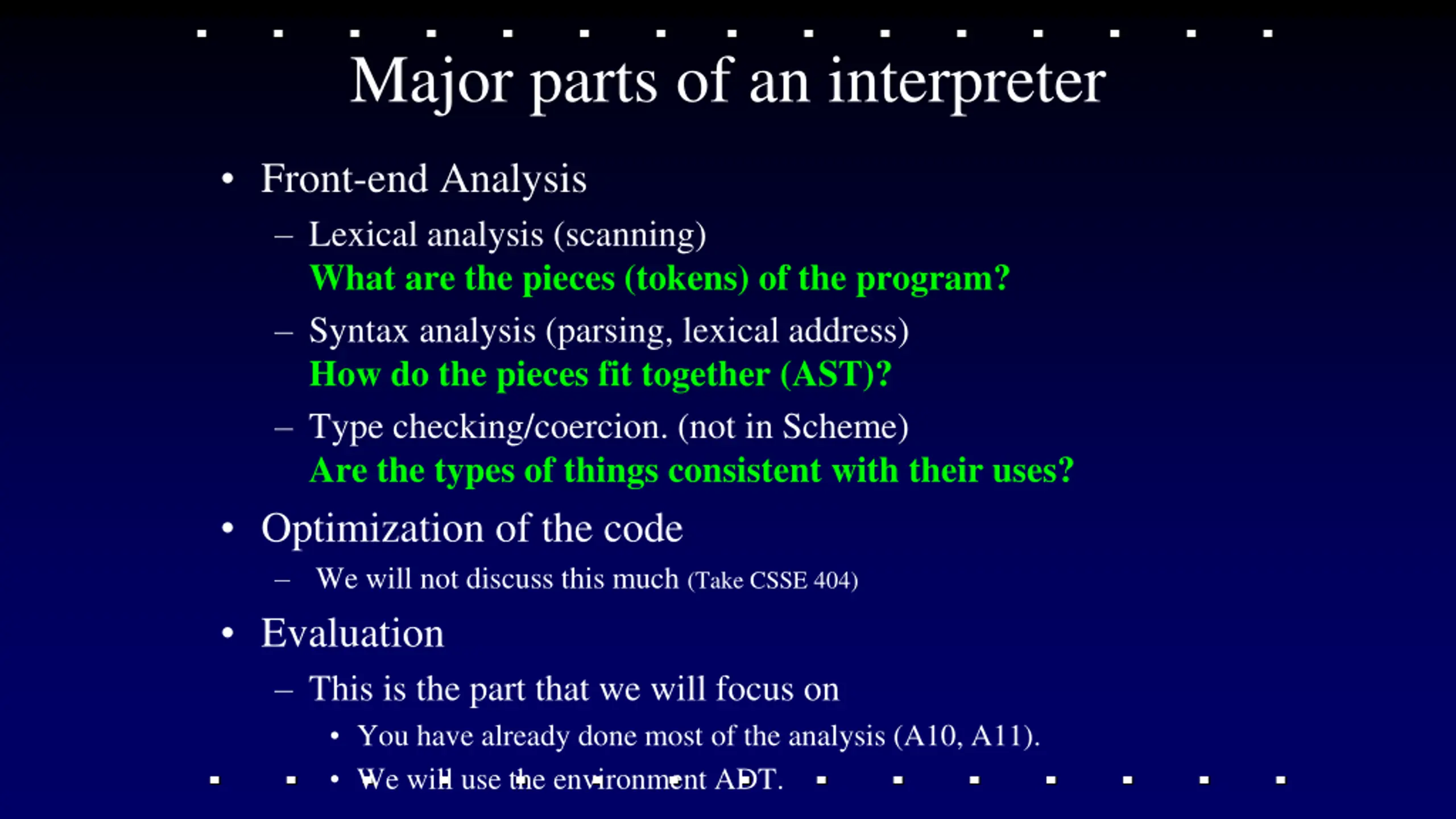 Major parts of an interpreter

• Front-end Analysis
  – Lexical analysis (scanning)
    What are the pieces (tokens) of the program?
  – Syntax analysis (parsing, lexical address)
    How do the pieces fit together (AST)?
  – Type checking/coercion. (not in Scheme)
    Are the types of things consistent with their uses?
• Optimization of the code
  – We will not discuss this much (Take CSSE 404)
• Evaluation
  – This is the part that we will focus on
    • You have already done most of the analysis (A10, A11).
    • We will use the environment ADT.